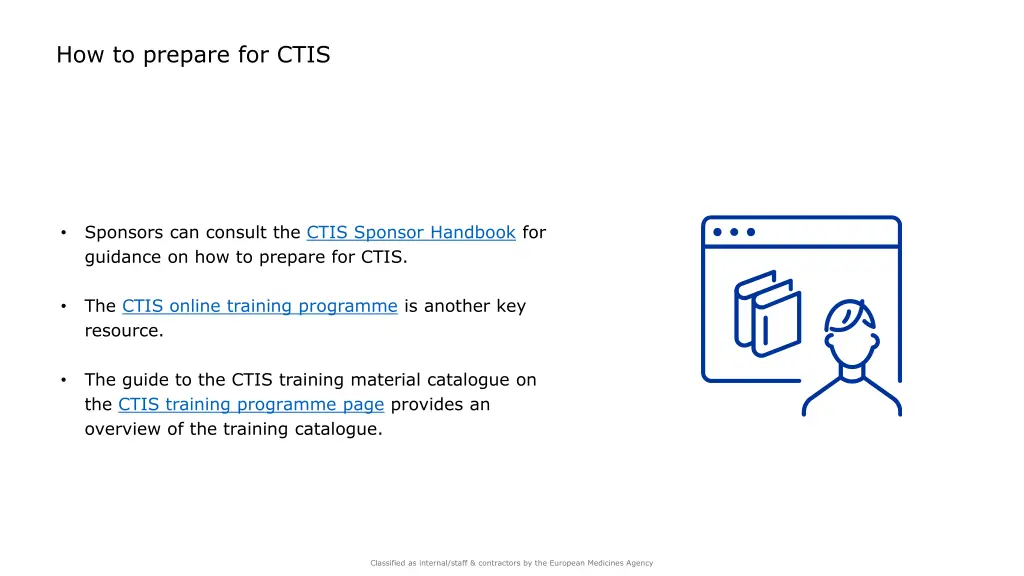 How to prepare for CTIS

• Sponsors can consult the CTIS Sponsor Handbook for guidance on how to prepare for CTIS.

• The CTIS online training programme is another key resource.

• The guide to the CTIS training material catalogue on the CTIS training programme page provides an overview of the training catalogue.

Classified as internal/staff & contractors by the European Medicines Agency